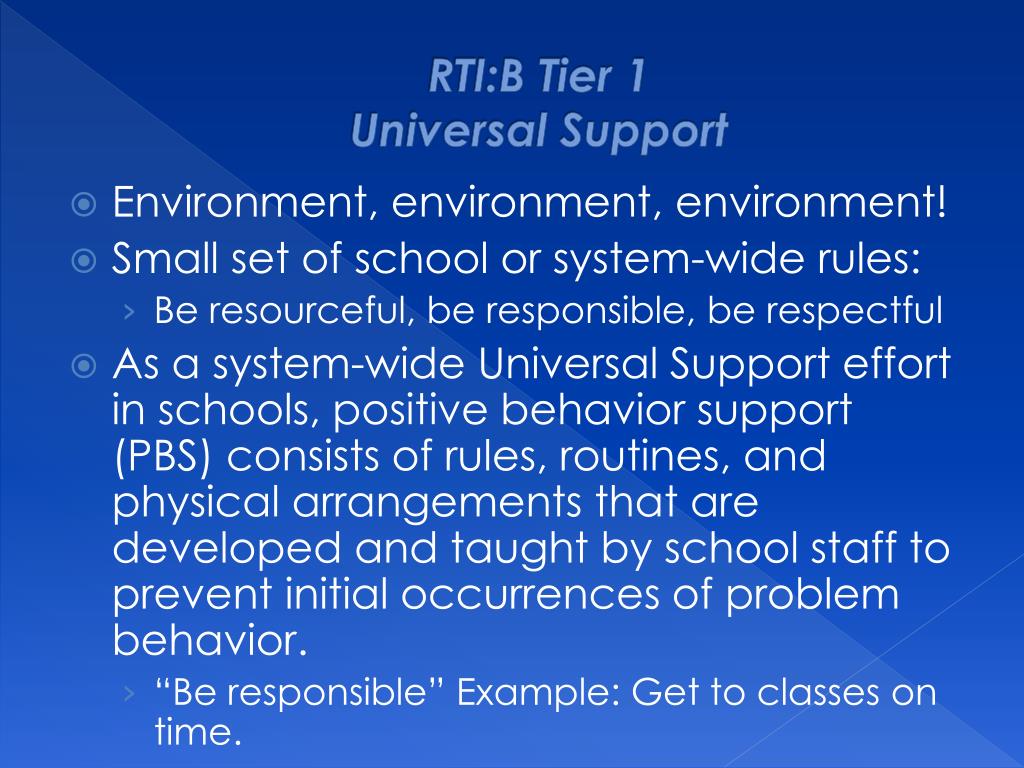 RTI:B Tier 1
Universal Support

Environment, environment, environment!

Small set of school or system-wide rules:

› Be resourceful, be responsible, be respectful

As a system-wide Universal Support effort in schools, positive behavior support (PBS) consists of rules, routines, and physical arrangements that are developed and taught by school staff to prevent initial occurrences of problem behavior.

› “Be responsible” Example: Get to classes on time.